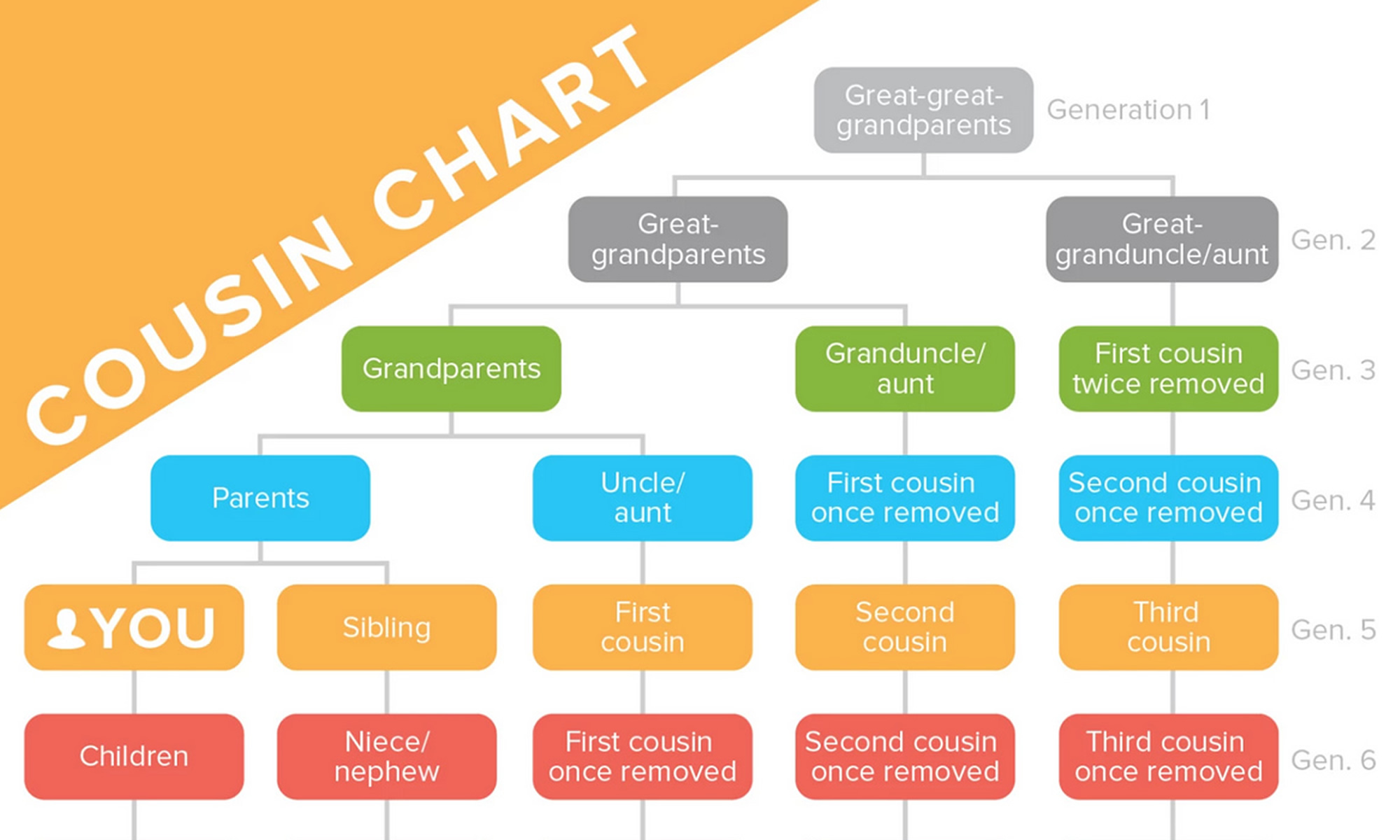 COUSIN CHART

Great-great-grandparents

Generation 1

Great-grandparents

Great-granduncle/aunt

Gen. 2

Grandparents

Granduncle/aunt

First cousin twice removed

Gen. 3

Parents

Uncle/aunt

First cousin once removed

Second cousin once removed

Gen. 4

YOU

Sibling

First cousin

Second cousin

Third cousin

Gen. 5

Children

Niece/nephew

First cousin once removed

Second cousin once removed

Third cousin once removed

Gen. 6